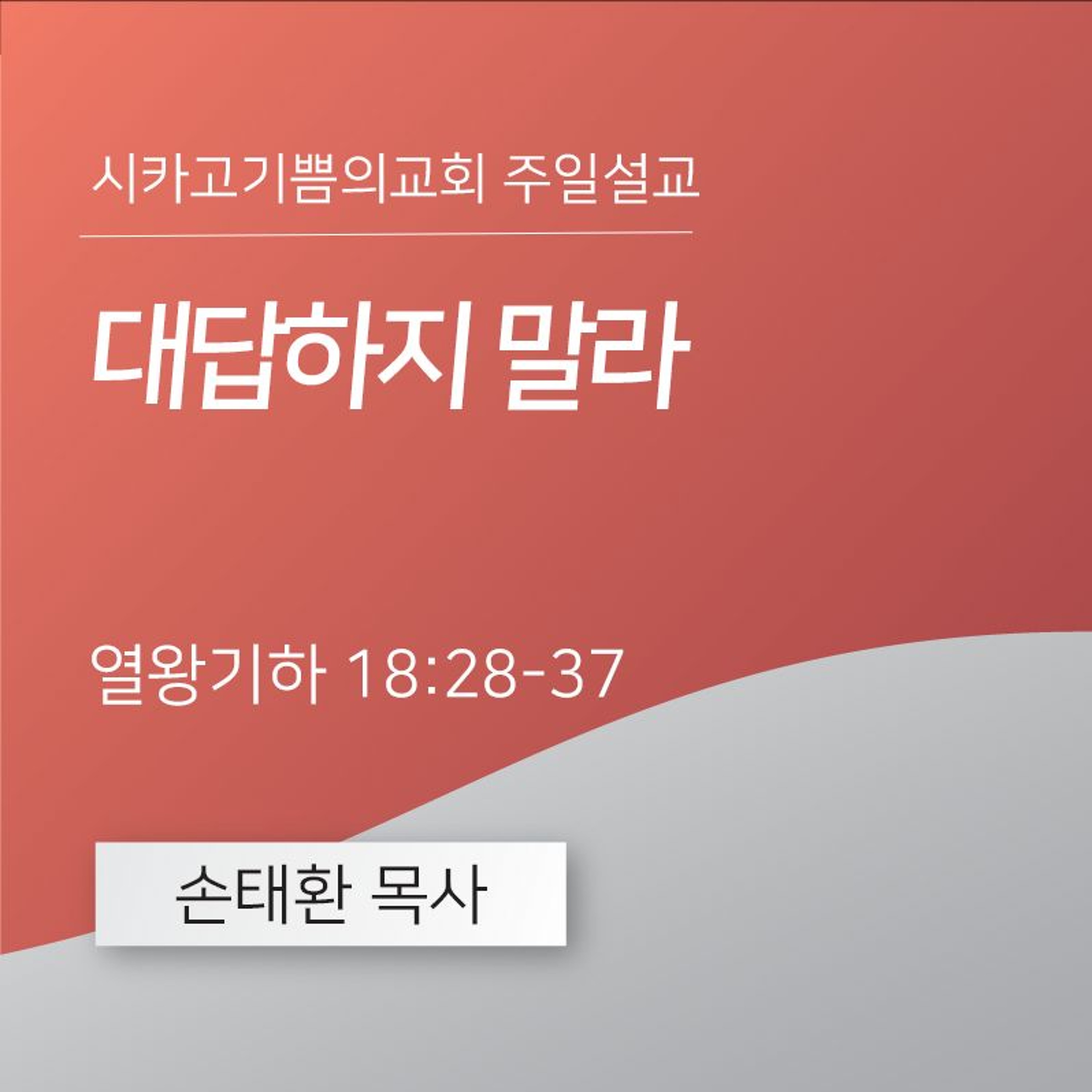 시카고기쁨의교회 주일설교

대답하지 말라

열왕기하 18:28-37

손태환 목사